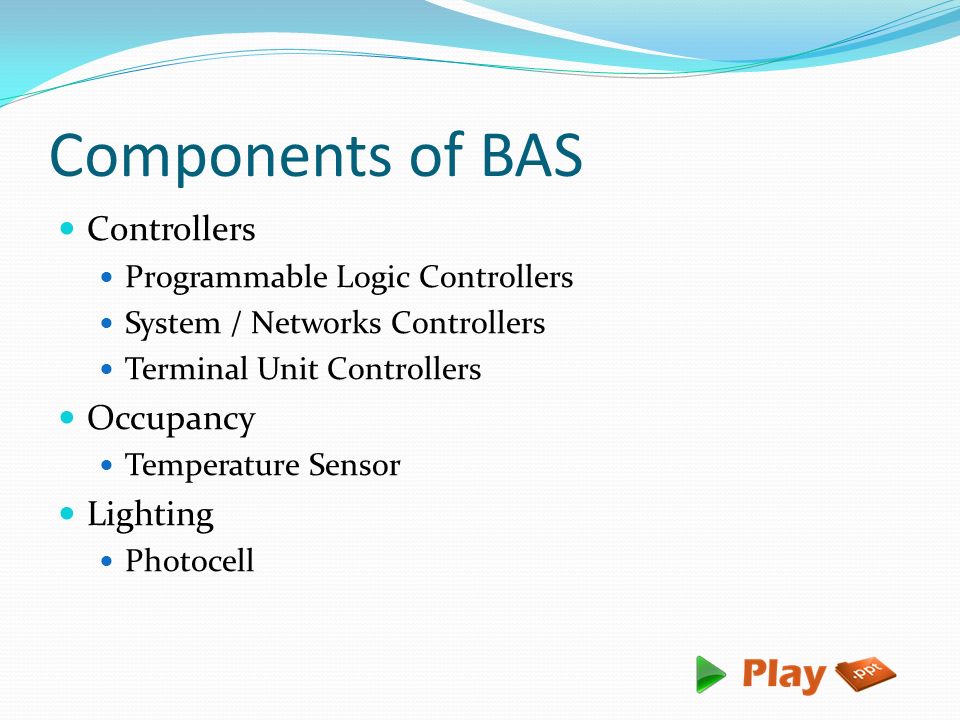 Components of BAS

- Controllers
  - Programmable Logic Controllers
  - System / Networks Controllers
  - Terminal Unit Controllers
- Occupancy
  - Temperature Sensor
- Lighting
  - Photocell

Play .ppt